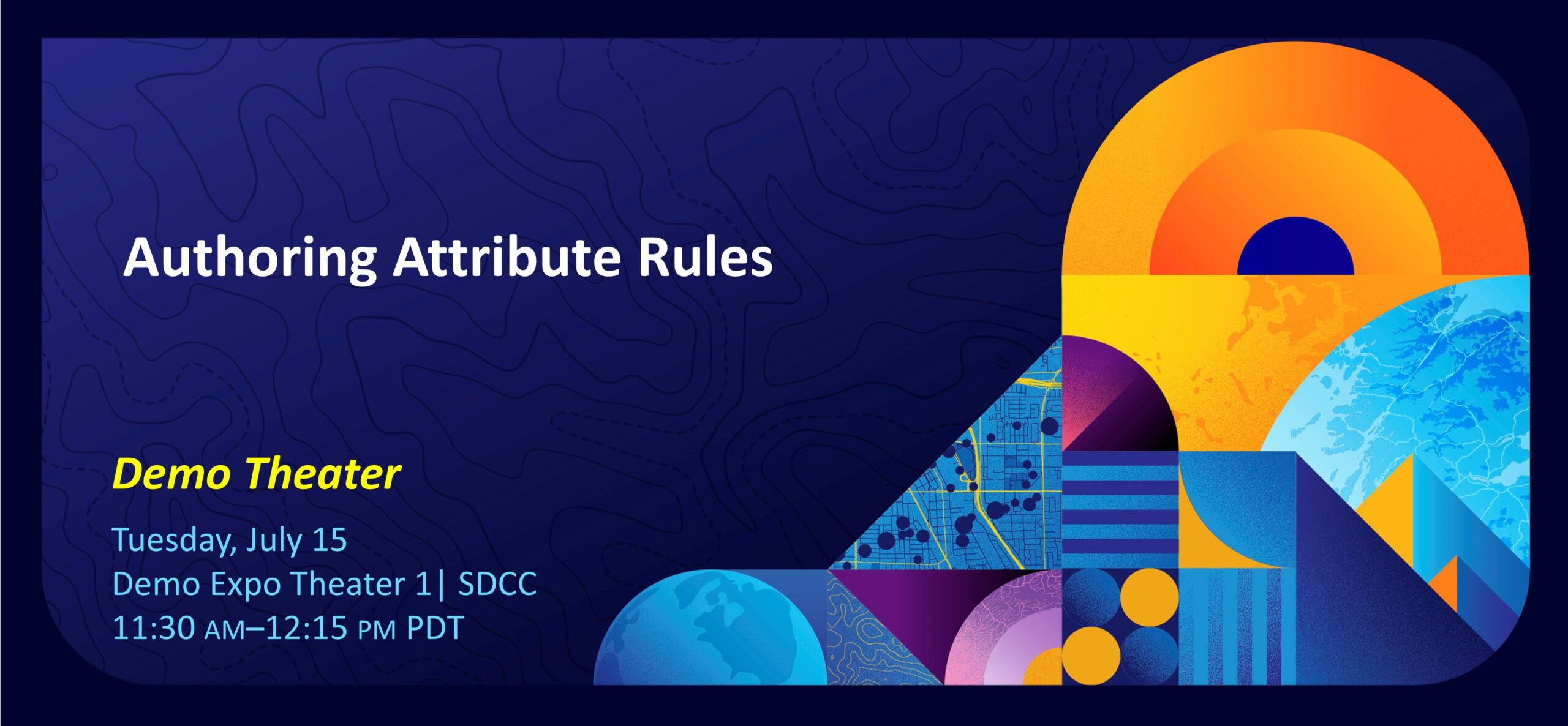 Authoring Attribute Rules

Demo Theater

Tuesday, July 15
Demo Expo Theater 1| SDCC
11:30 AM–12:15 PM PDT